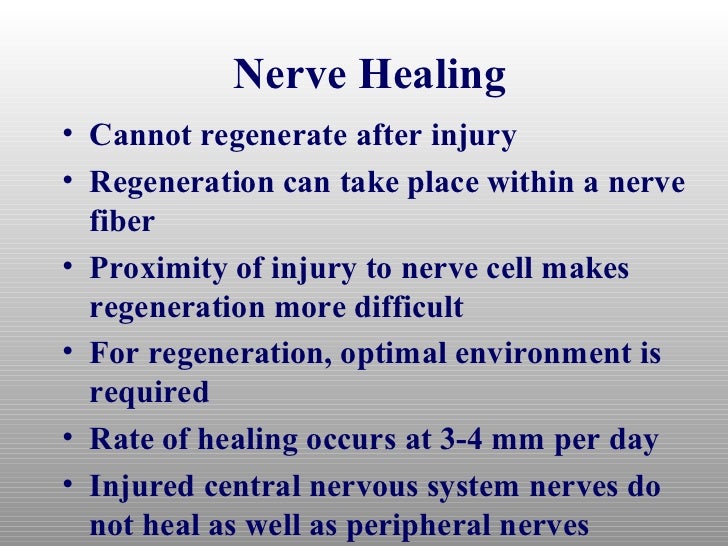 Nerve Healing

• Cannot regenerate after injury
• Regeneration can take place within a nerve fiber
• Proximity of injury to nerve cell makes regeneration more difficult
• For regeneration, optimal environment is required
• Rate of healing occurs at 3-4 mm per day
• Injured central nervous system nerves do not heal as well as peripheral nerves